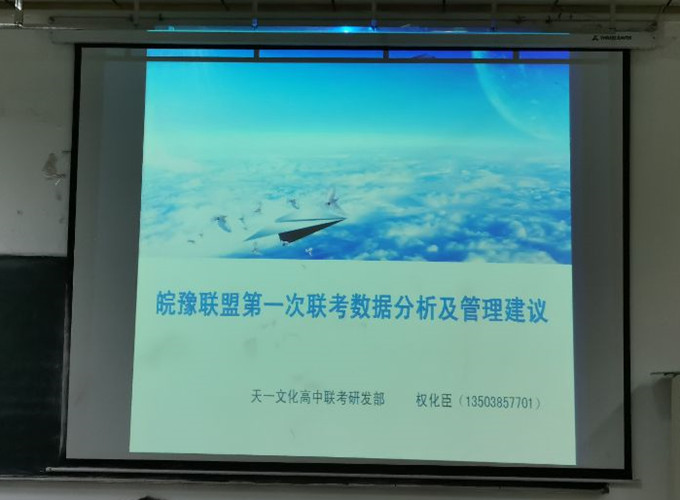 皖豫联盟第一次联考数据分析及管理建议

天一文化高中联考研发部　　权化臣（13503857701）